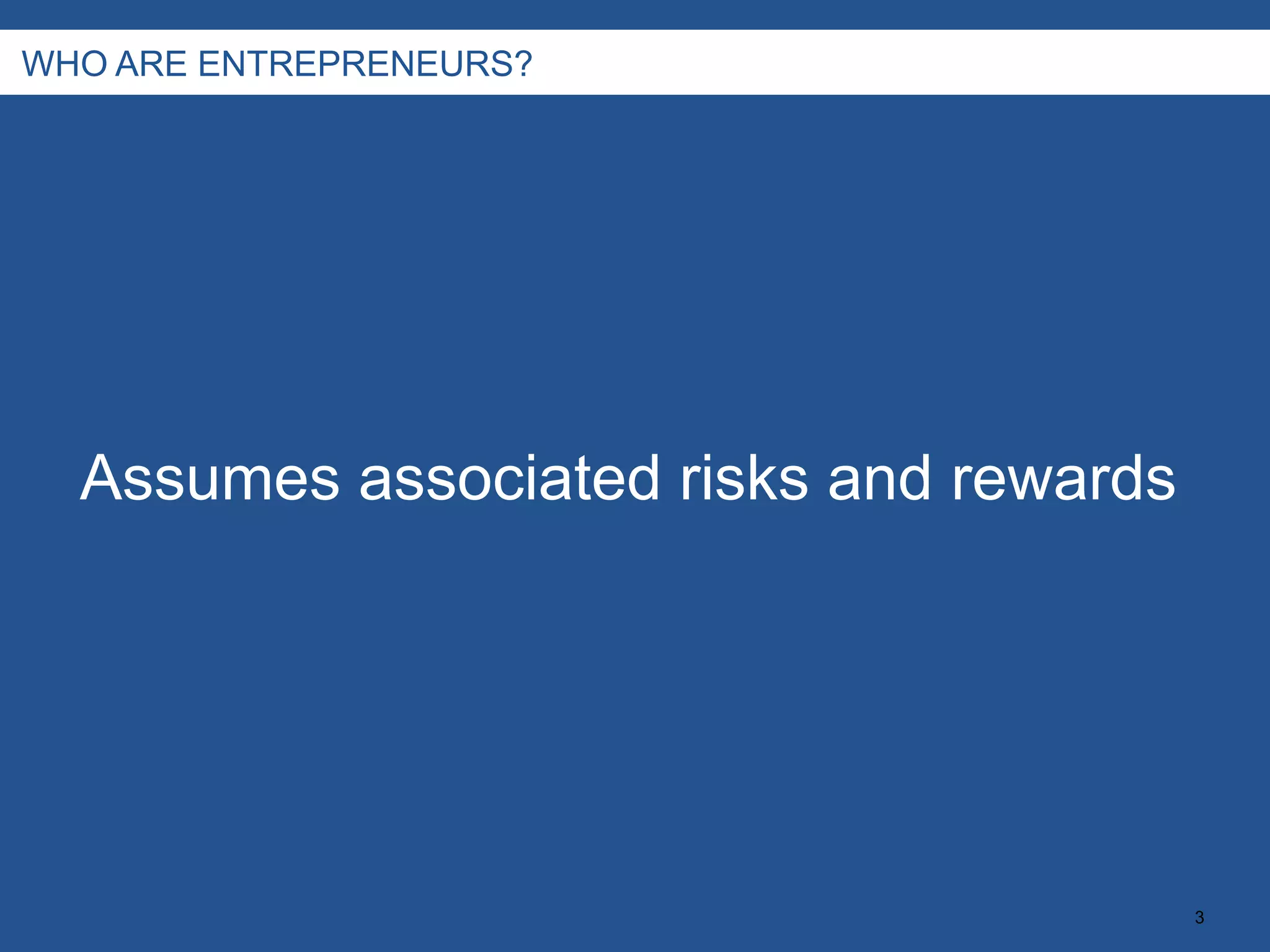 WHO ARE ENTREPRENEURS?

Assumes associated risks and rewards

3